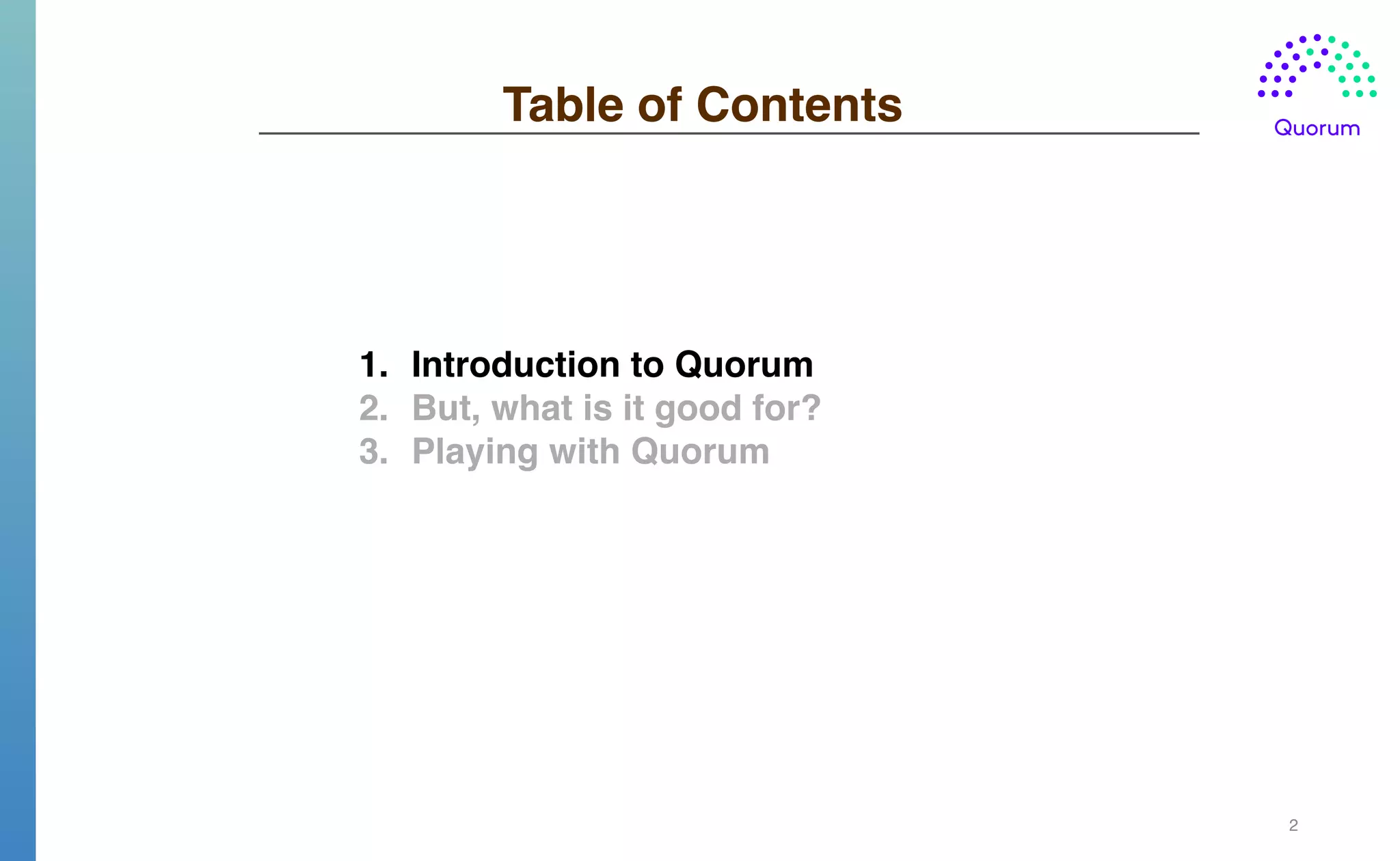 Table of Contents

Quorum

1. Introduction to Quorum
2. But, what is it good for?
3. Playing with Quorum

2